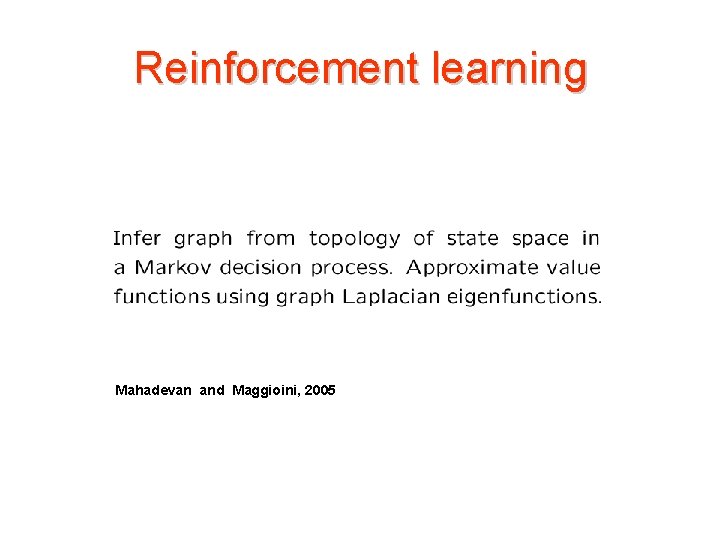 Reinforcement learning

Infer graph from topology of state space in a Markov decision process. Approximate value functions using graph Laplacian eigenfunctions.

Mahadevan and Maggioini, 2005